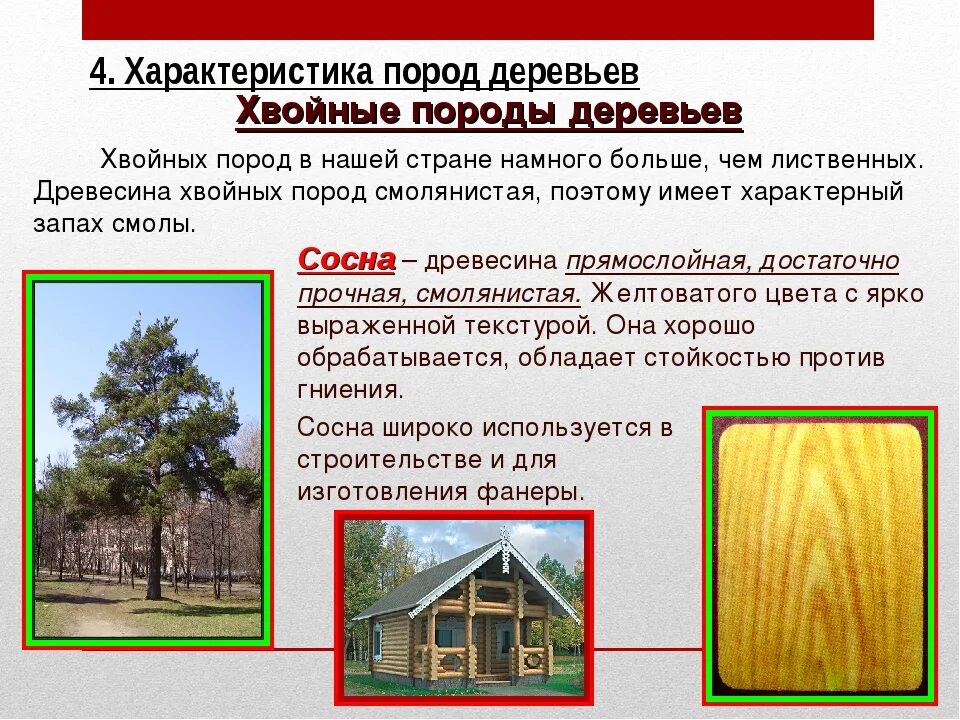 4. Характеристика пород деревьев

Хвойные породы деревьев

Хвойных пород в нашей стране намного больше, чем лиственных. Древесина хвойных пород смолянистая, поэтому имеет характерный запах смолы.

Сосна – древесина прямослойная, достаточно прочная, смолянистая. Желтоватого цвета с ярко выраженной текстурой. Она хорошо обрабатывается, обладает стойкостью против гниения.

Сосна широко используется в строительстве и для изготовления фанеры.